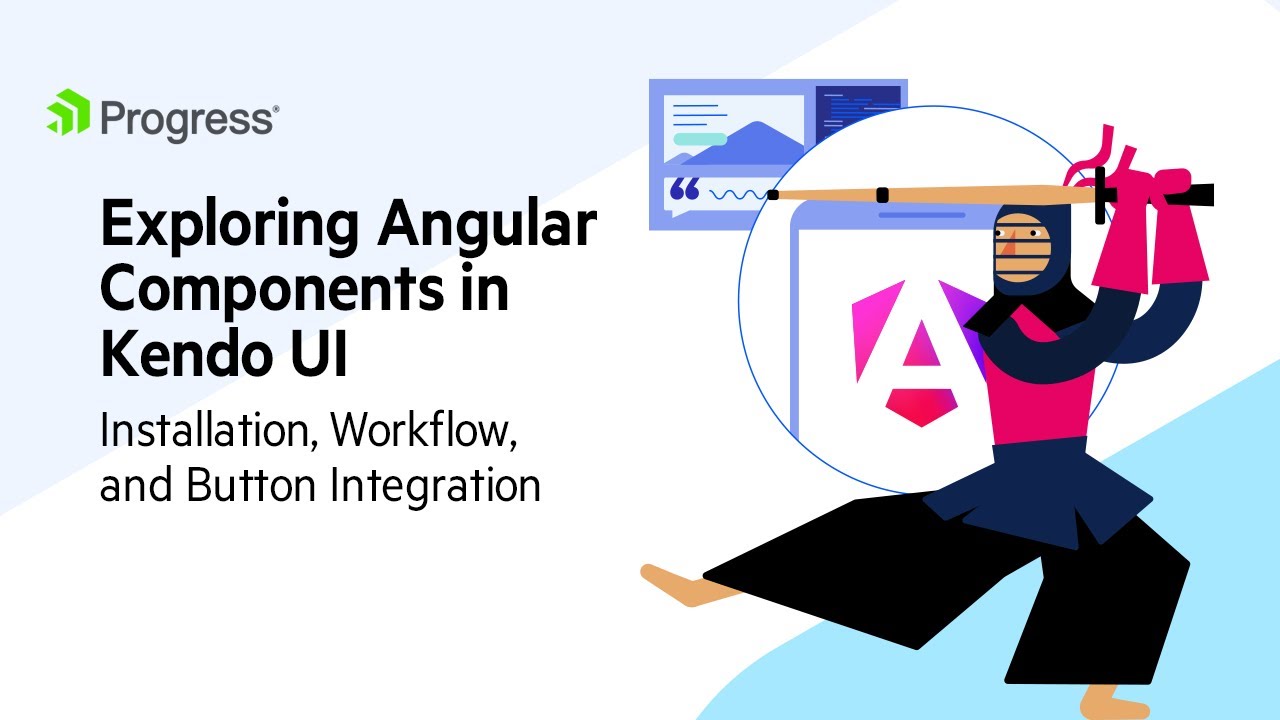 Progress®

Exploring Angular Components in Kendo UI

Installation, Workflow, and Button Integration